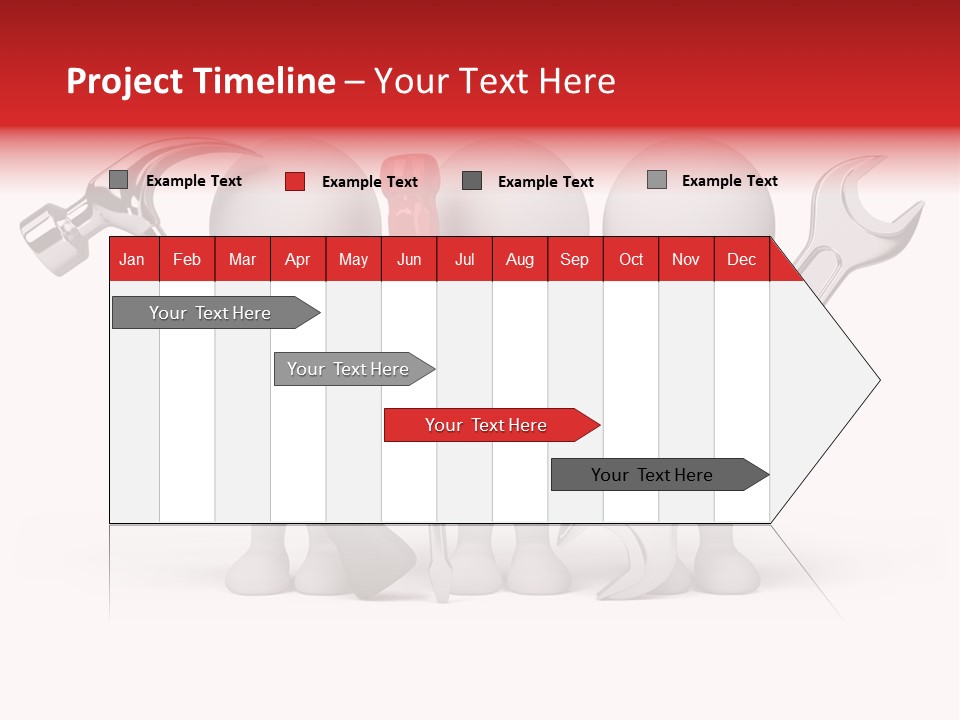 Project Timeline – Your Text Here

Example Text
Example Text
Example Text
Example Text

| Jan | Feb | Mar | Apr | May | Jun | Jul | Aug | Sep | Oct | Nov | Dec |
|---|---|---|---|---|---|---|---|---|---|---|---|

Your Text Here

Your Text Here

Your Text Here

Your Text Here